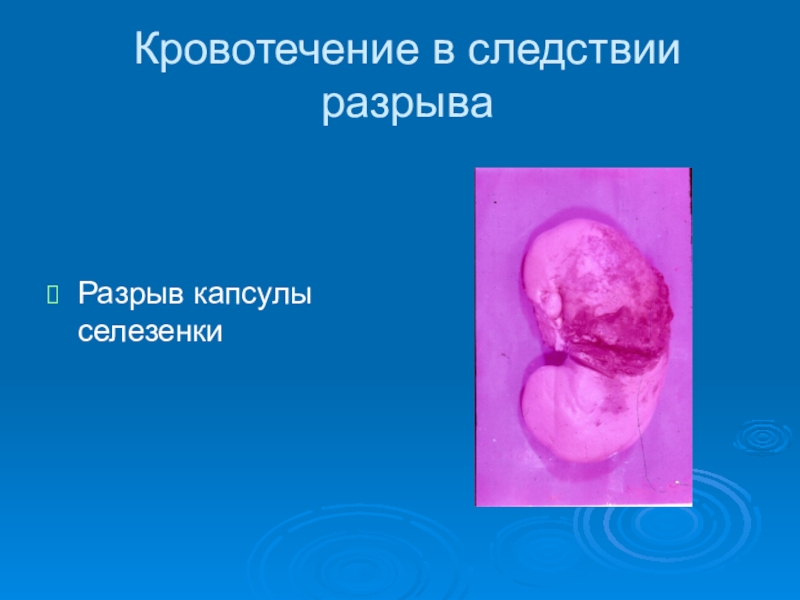 Кровотечение в следствии разрыва

Разрыв капсулы селезенки